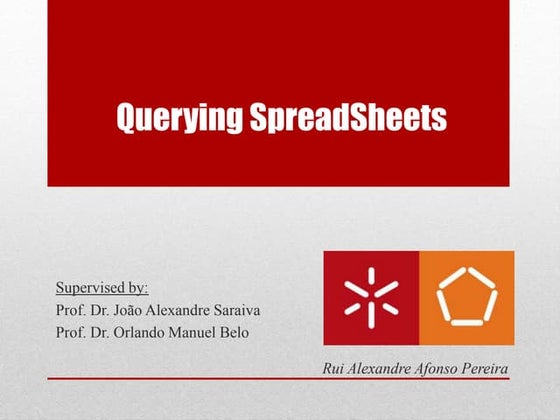 Querying SpreadSheets

Supervised by:
Prof. Dr. João Alexandre Saraiva
Prof. Dr. Orlando Manuel Belo

Rui Alexandre Afonso Pereira